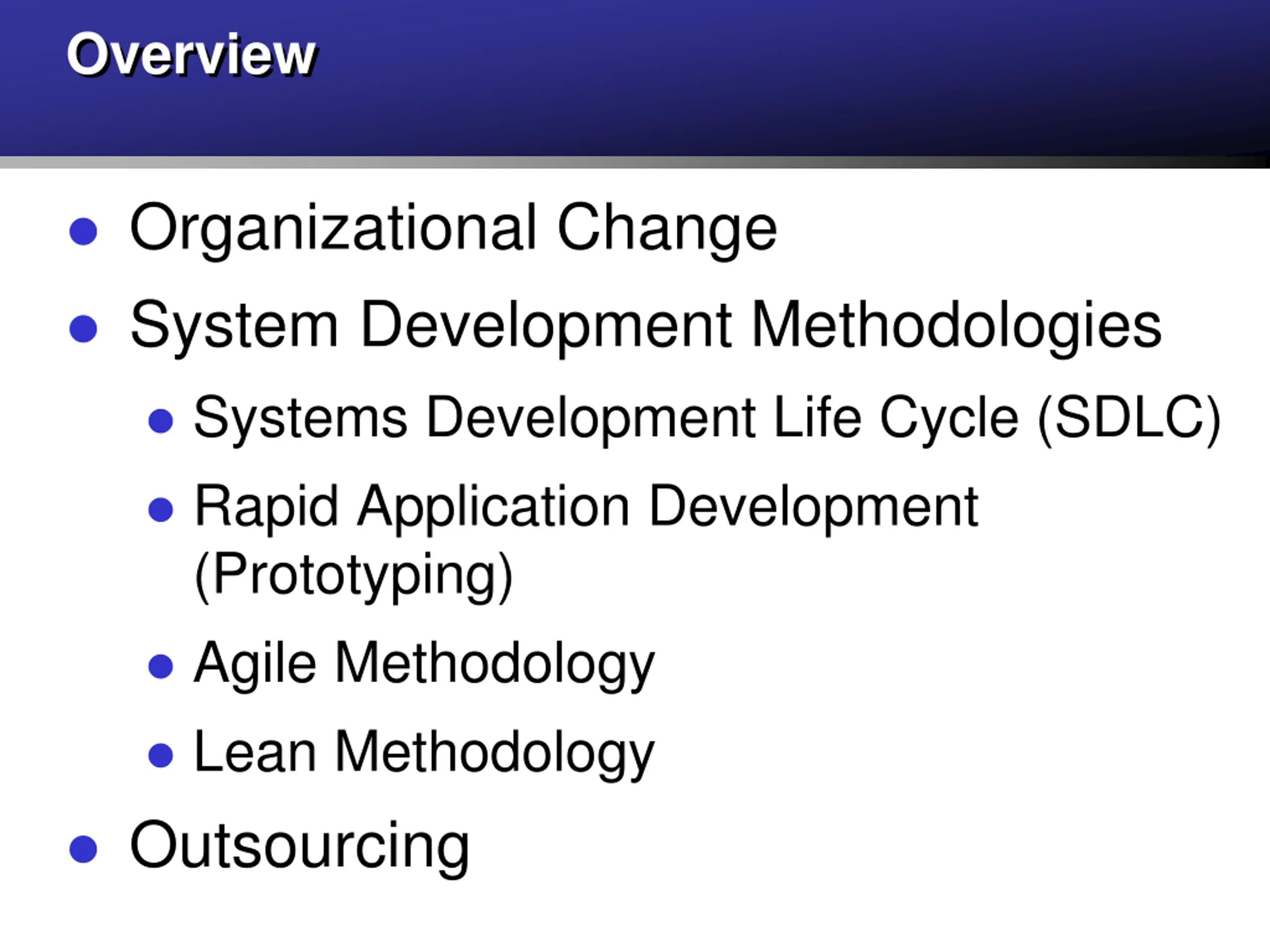 Overview

- Organizational Change
- System Development Methodologies
  - Systems Development Life Cycle (SDLC)
  - Rapid Application Development (Prototyping)
  - Agile Methodology
  - Lean Methodology
- Outsourcing